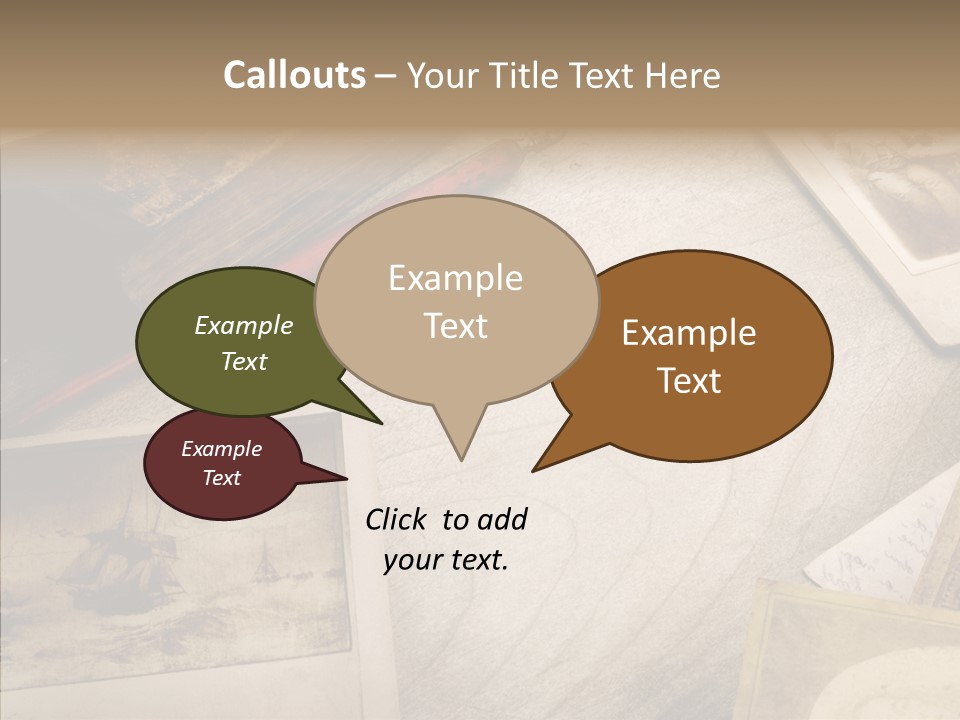 Callouts – Your Title Text Here

Example Text

Example Text

Example Text

Example Text

Click to add your text.